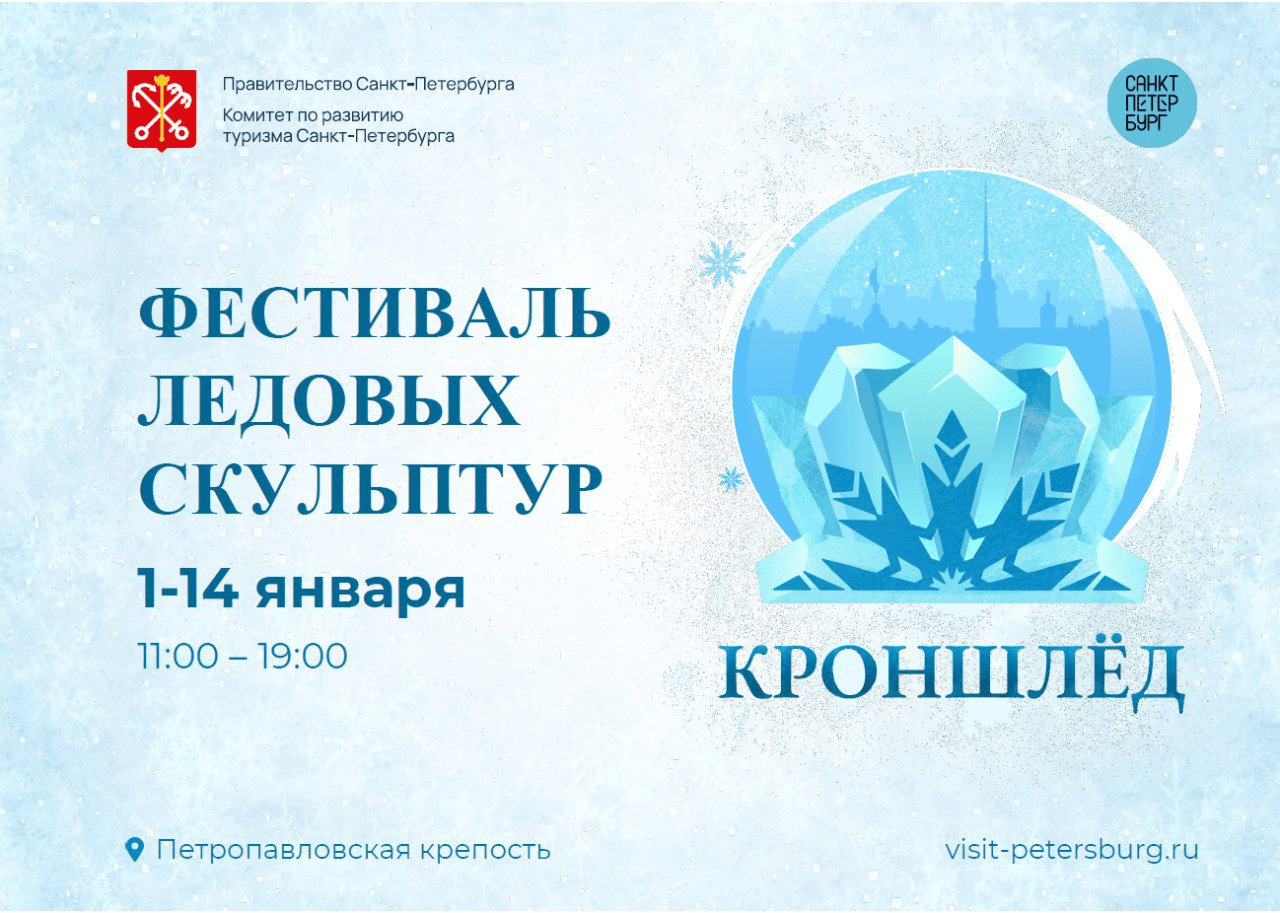 Правительство Санкт-Петербурга
Комитет по развитию туризма Санкт-Петербурга

САНКТ ПЕТЕР БУРГ

ФЕСТИВАЛЬ ЛЕДОВЫХ СКУЛЬПТУР

1-14 января

11:00 – 19:00

КРОНШЛЁД

Петропавловская крепость

visit-petersburg.ru